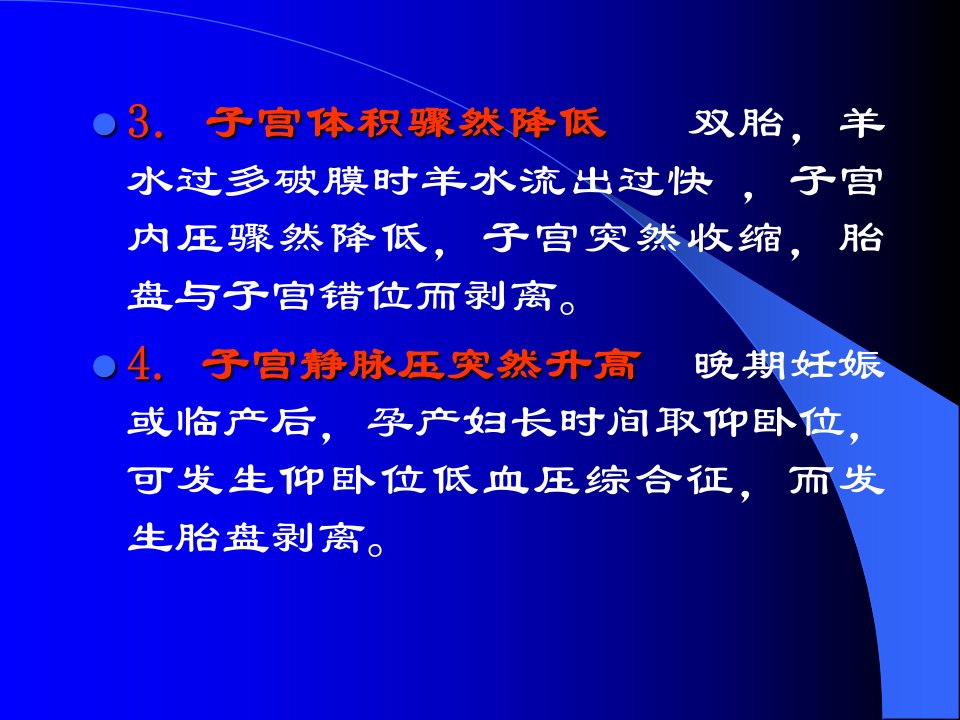 3. 子宫体积骤然降低　　双胎，羊水过多破膜时羊水流出过快　，子宫内压骤然降低，子宫突然收缩，胎盘与子宫错位而剥离。

4. 子宫静脉压突然升高　晚期妊娠或临产后，孕产妇长时间取仰卧位，可发生仰卧位低血压综合征，而发生胎盘剥离。